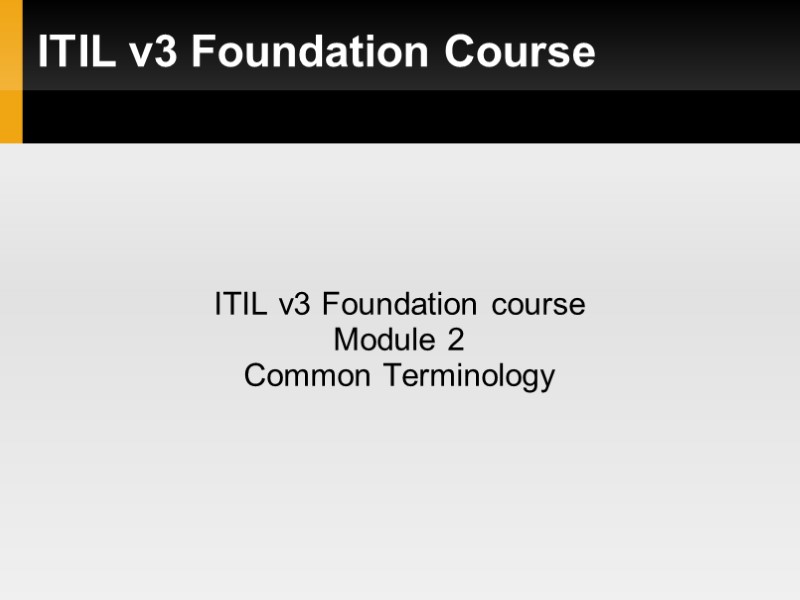 ITIL v3 Foundation Course

ITIL v3 Foundation course
Module 2
Common Terminology